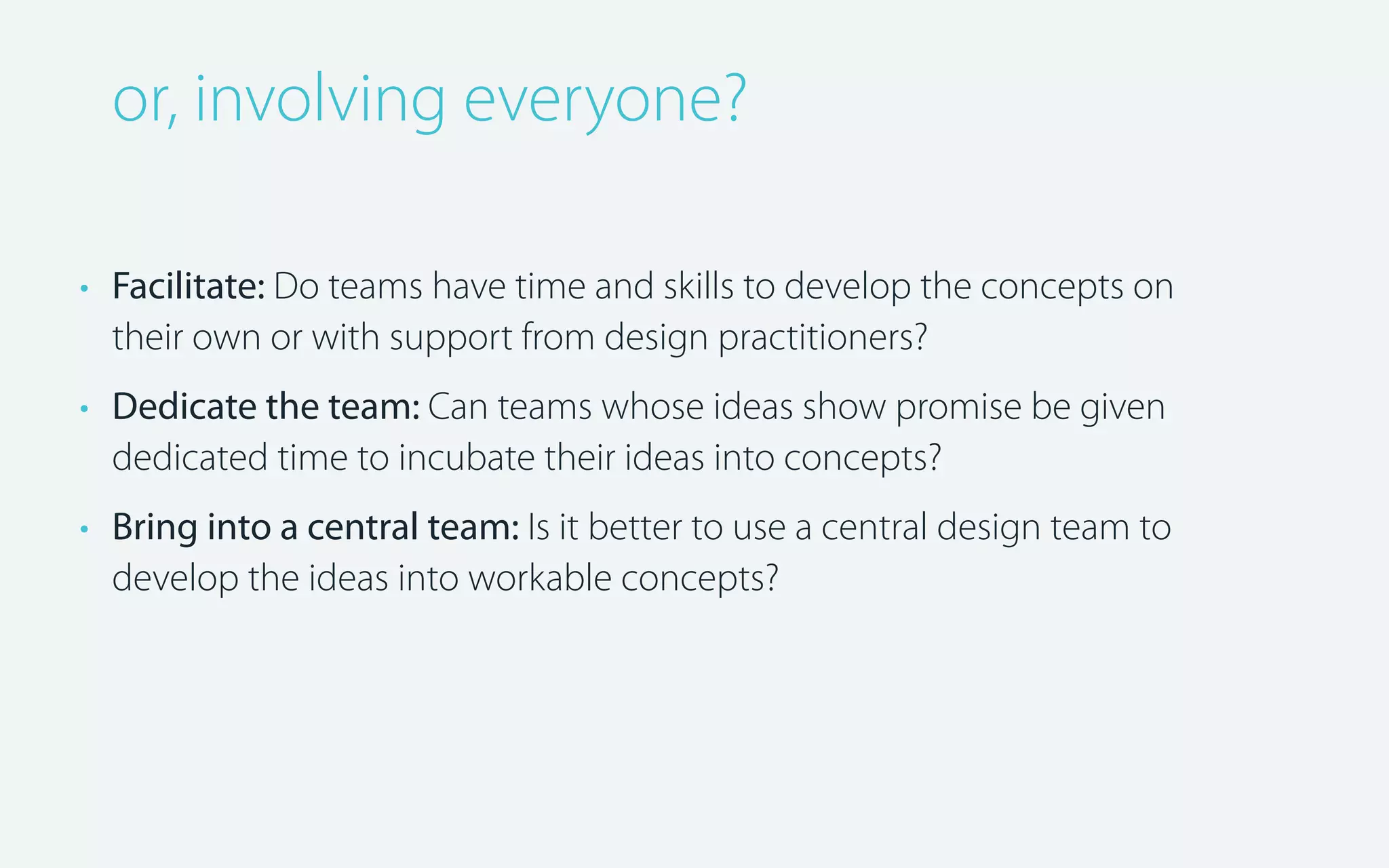 or, involving everyone?

• Facilitate: Do teams have time and skills to develop the concepts on their own or with support from design practitioners?

• Dedicate the team: Can teams whose ideas show promise be given dedicated time to incubate their ideas into concepts?

• Bring into a central team: Is it better to use a central design team to develop the ideas into workable concepts?